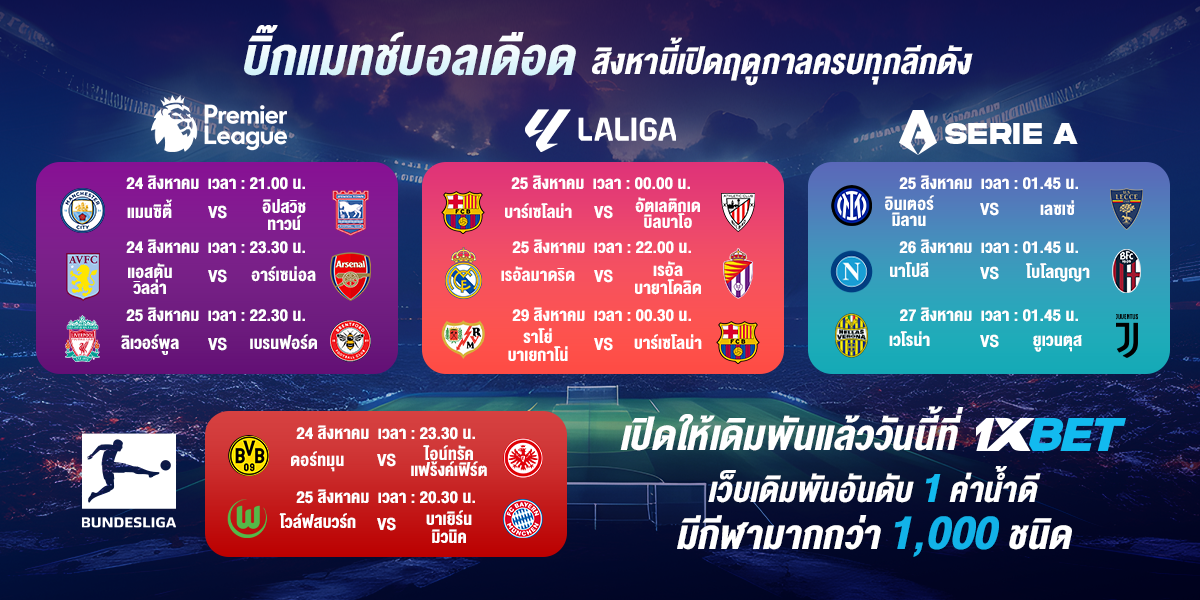 บิ๊กแมทช์บอลเดือด สิงหานี้เปิดฤดูกาลครบทุกลีกดัง

Premier League

24 สิงหาคม เวลา : 21.00 น.
แมนซิตี้ VS อิปสวิช ทาวน์

24 สิงหาคม เวลา : 23.30 น.
แอสตัน วิลล่า VS อาร์เซน่อล

25 สิงหาคม เวลา : 22.30 น.
ลิเวอร์พูล VS เบรนฟอร์ด

LALIGA

25 สิงหาคม เวลา : 00.00 น.
บาร์เซโลน่า VS อัตเลติกเด บิลบาโอ

25 สิงหาคม เวลา : 22.00 น.
เรอัลมาดริด VS เรอัล บายาโดลิด

29 สิงหาคม เวลา : 00.30 น.
ราโย่ บาเยกาโน่ VS บาร์เซโลน่า

SERIE A

25 สิงหาคม เวลา : 01.45 น.
อินเตอร์ มิลาน VS เลชเช่

26 สิงหาคม เวลา : 01.45 น.
นาโปลี VS โบโลญญา

27 สิงหาคม เวลา : 01.45 น.
เวโรน่า VS ยูเวนตุส

BUNDESLIGA

24 สิงหาคม เวลา : 23.30 น.
ดอร์ทมุน VS ไอน์ทรัค แฟร้งค์เฟิร์ต

25 สิงหาคม เวลา : 20.30 น.
โวล์ฟสบวร์ก VS บาเยิร์น มิวนิค

เปิดให้เดิมพันแล้ววันนี้ที่ 1XBET
เว็บเดิมพันอันดับ 1 ค่าน้ำดี
มีกีฬามากกว่า 1,000 ชนิด